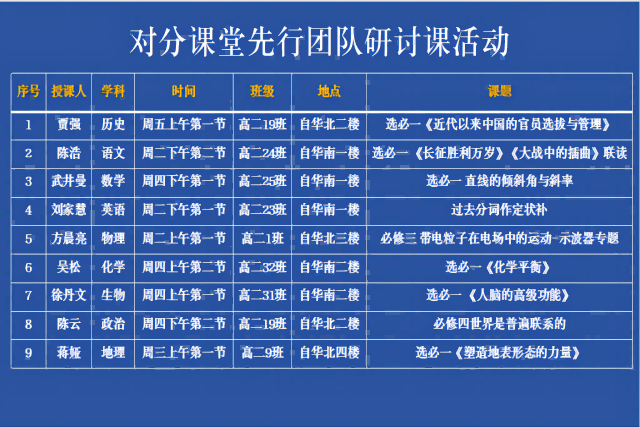 对分课堂先行团队研讨课活动

| 序号 | 授课人 | 学科 | 时间 | 班级 | 地点 | 课题 |
|---|---|---|---|---|---|---|
| 1 | 贾强 | 历史 | 周五上午第一节 | 高二19班 | 自华北二楼 | 选必一《近代以来中国的官员选拔与管理》 |
| 2 | 陈浩 | 语文 | 周二下午第二节 | 高二24班 | 自华南一楼 | 选必一《长征胜利万岁》《大战中的插曲》联读 |
| 3 | 武井曼 | 数学 | 周四下午第一节 | 高二25班 | 自华南一楼 | 选必一 直线的倾斜角与斜率 |
| 4 | 刘家慧 | 英语 | 周二下午第一节 | 高二23班 | 自华南一楼 | 过去分词作定状补 |
| 5 | 方晨亮 | 物理 | 周二上午第一节 | 高二1班 | 自华北三楼 | 必修三 带电粒子在电场中的运动-示波器专题 |
| 6 | 吴松 | 化学 | 周四上午第二节 | 高二32班 | 自华南二楼 | 选必一《化学平衡》 |
| 7 | 徐丹文 | 生物 | 周四上午第一节 | 高二31班 | 自华南二楼 | 选必一《人脑的高级功能》 |
| 8 | 陈云 | 政治 | 周四下午第二节 | 高二19班 | 自华北二楼 | 必修四世界是普遍联系的 |
| 9 | 蒋娅 | 地理 | 周三上午第一节 | 高二9班 | 自华北四楼 | 选必一《塑造地表形态的力量》 |